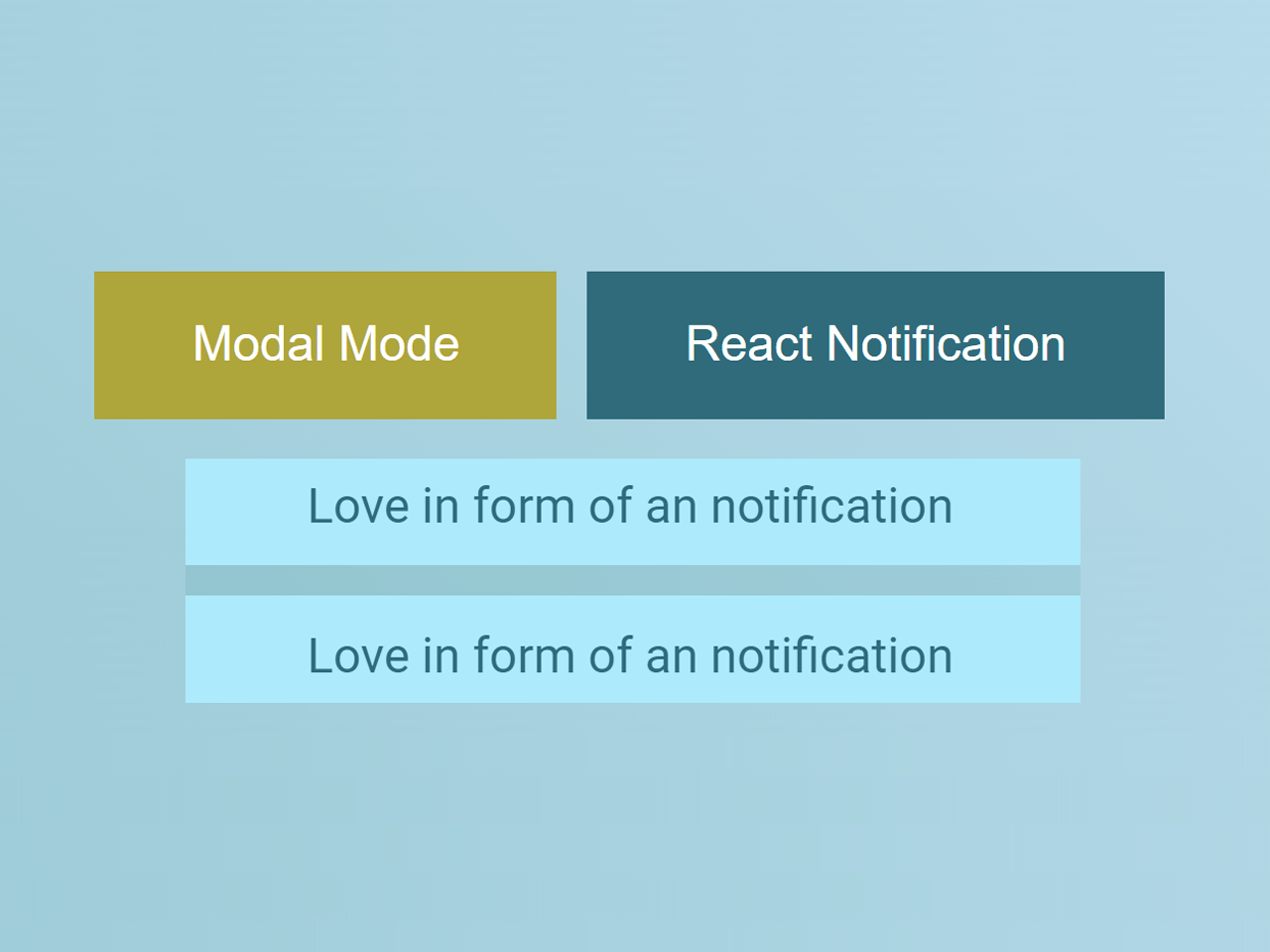 Modal Mode

React Notification

Love in form of an notification

Love in form of an notification